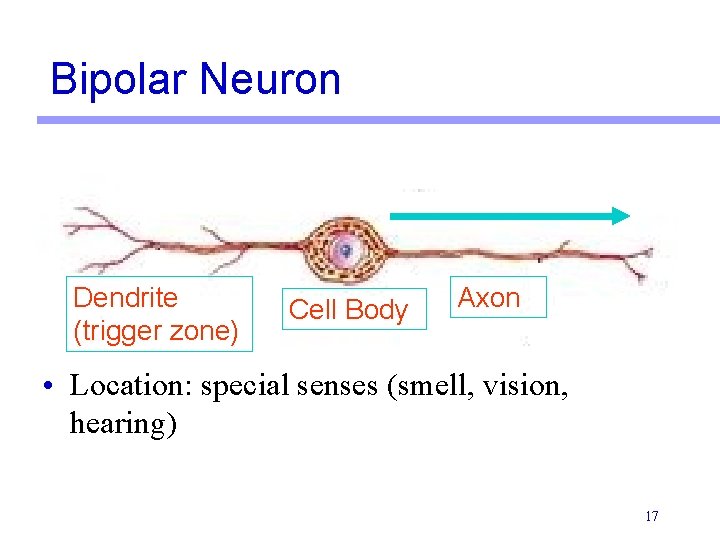 Bipolar Neuron

Dendrite
(trigger zone)

Cell Body

Axon

• Location: special senses (smell, vision, hearing)

17